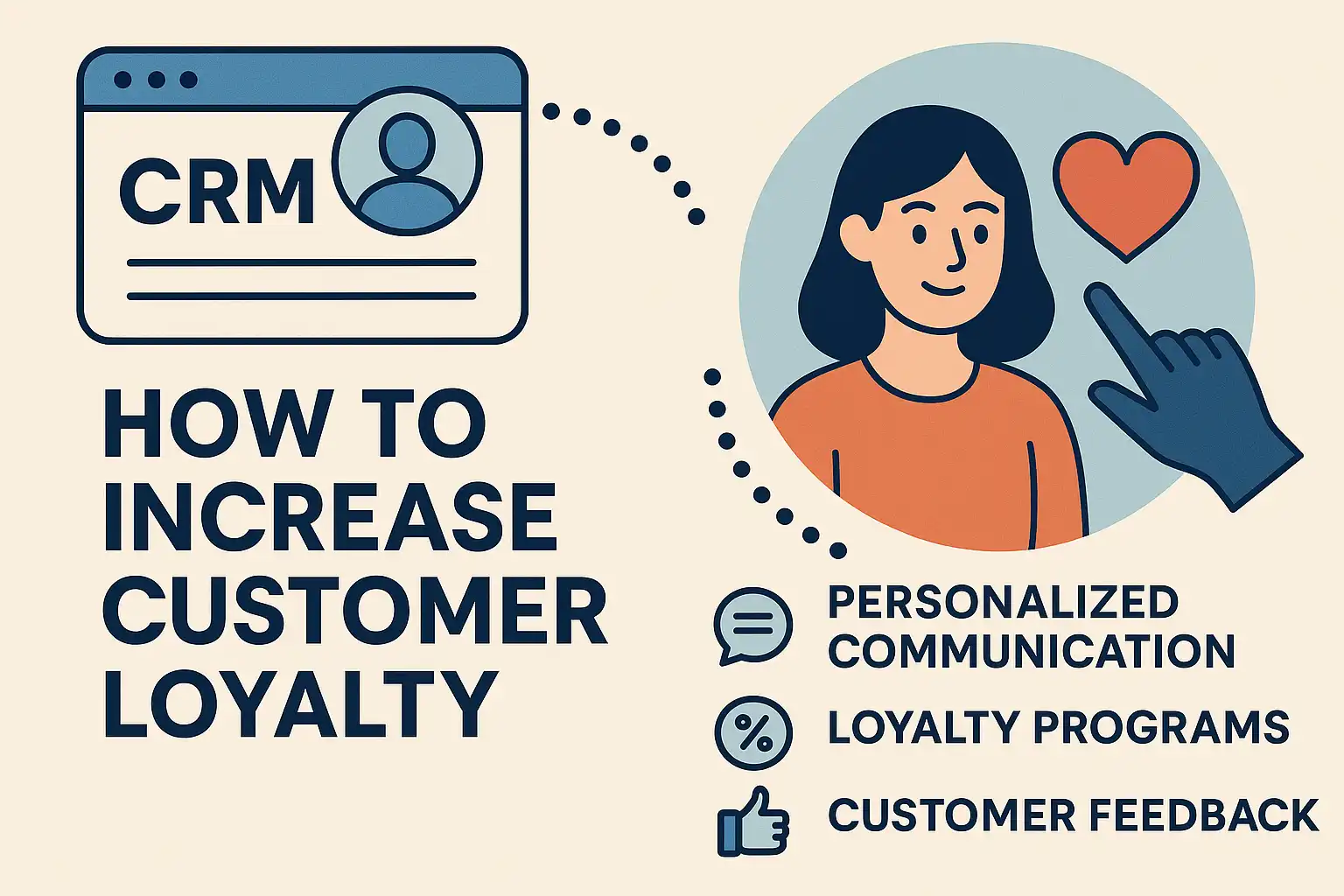 CRM

HOW TO INCREASE CUSTOMER LOYALTY

PERSONALIZED COMMUNICATION

%

LOYALTY PROGRAMS

CUSTOMER FEEDBACK